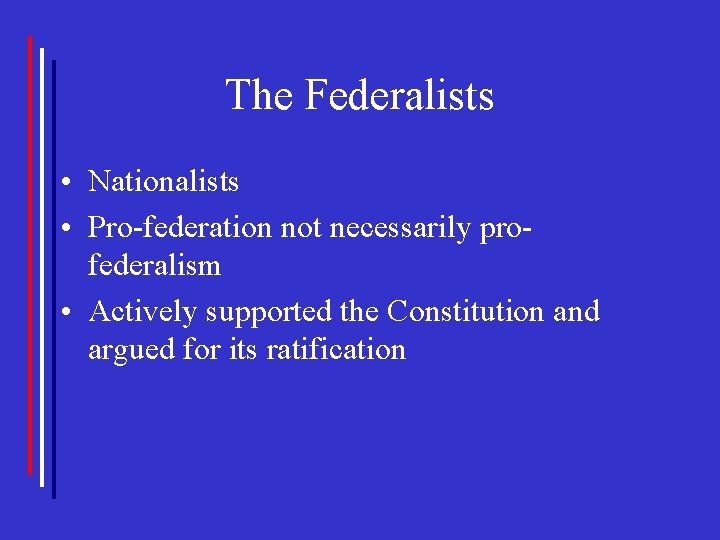 The Federalists

• Nationalists
• Pro-federation not necessarily pro-federalism
• Actively supported the Constitution and argued for its ratification